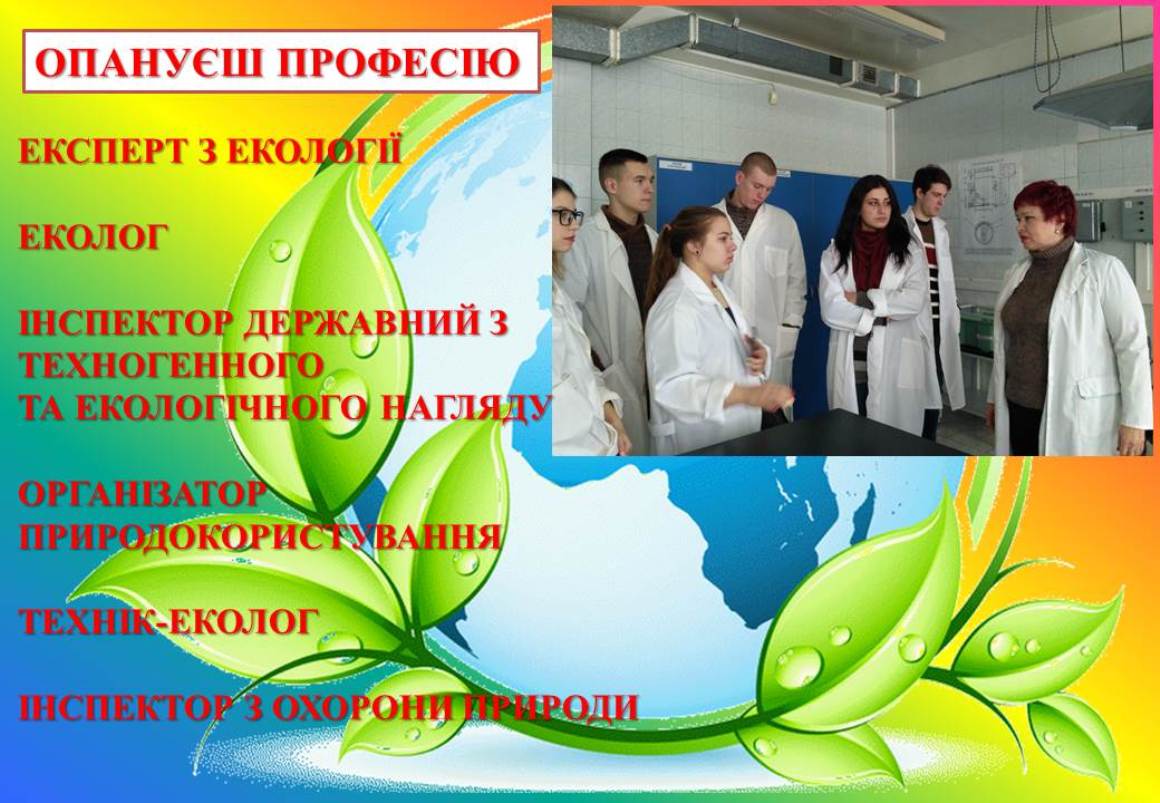 ОПАНУЄШ ПРОФЕСІЮ

ЕКСПЕРТ З ЕКОЛОГІЇ

ЕКОЛОГ

ІНСПЕКТОР ДЕРЖАВНИЙ З ТЕХНОГЕННОГО ТА ЕКОЛОГІЧНОГО НАГЛЯДУ

ОРГАНІЗАТОР ПРИРОДОКОРИСТУВАННЯ

ТЕХНІК-ЕКОЛОГ

ІНСПЕКТОР З ОХОРОНИ ПРИРОДИ